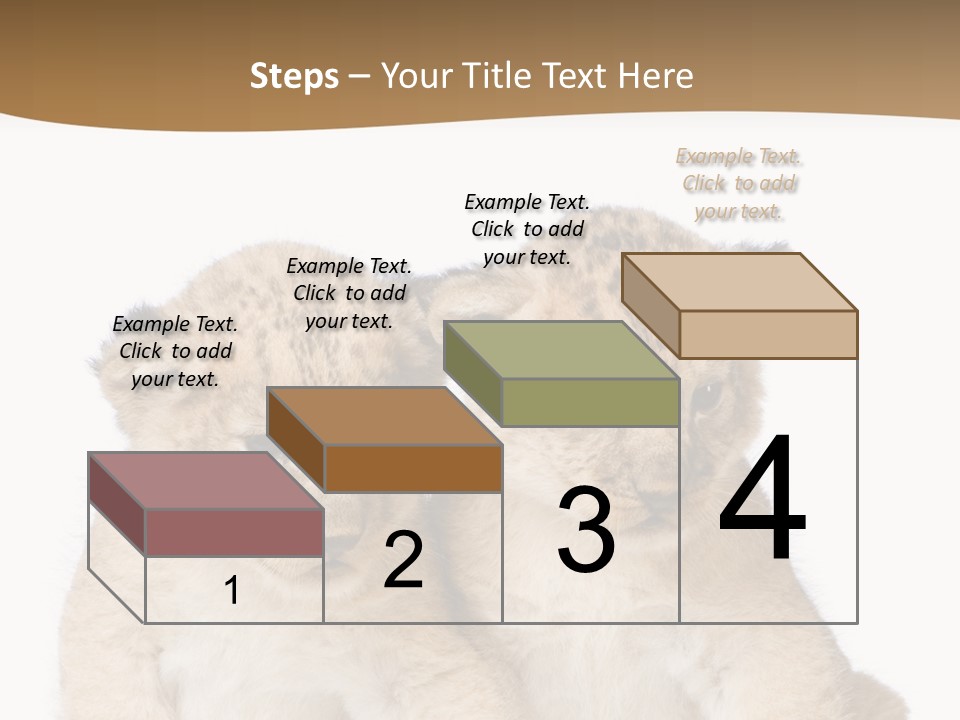 Steps – Your Title Text Here

Example Text. Click to add your text.

Example Text. Click to add your text.

Example Text. Click to add your text.

Example Text. Click to add your text.

1

2

3

4